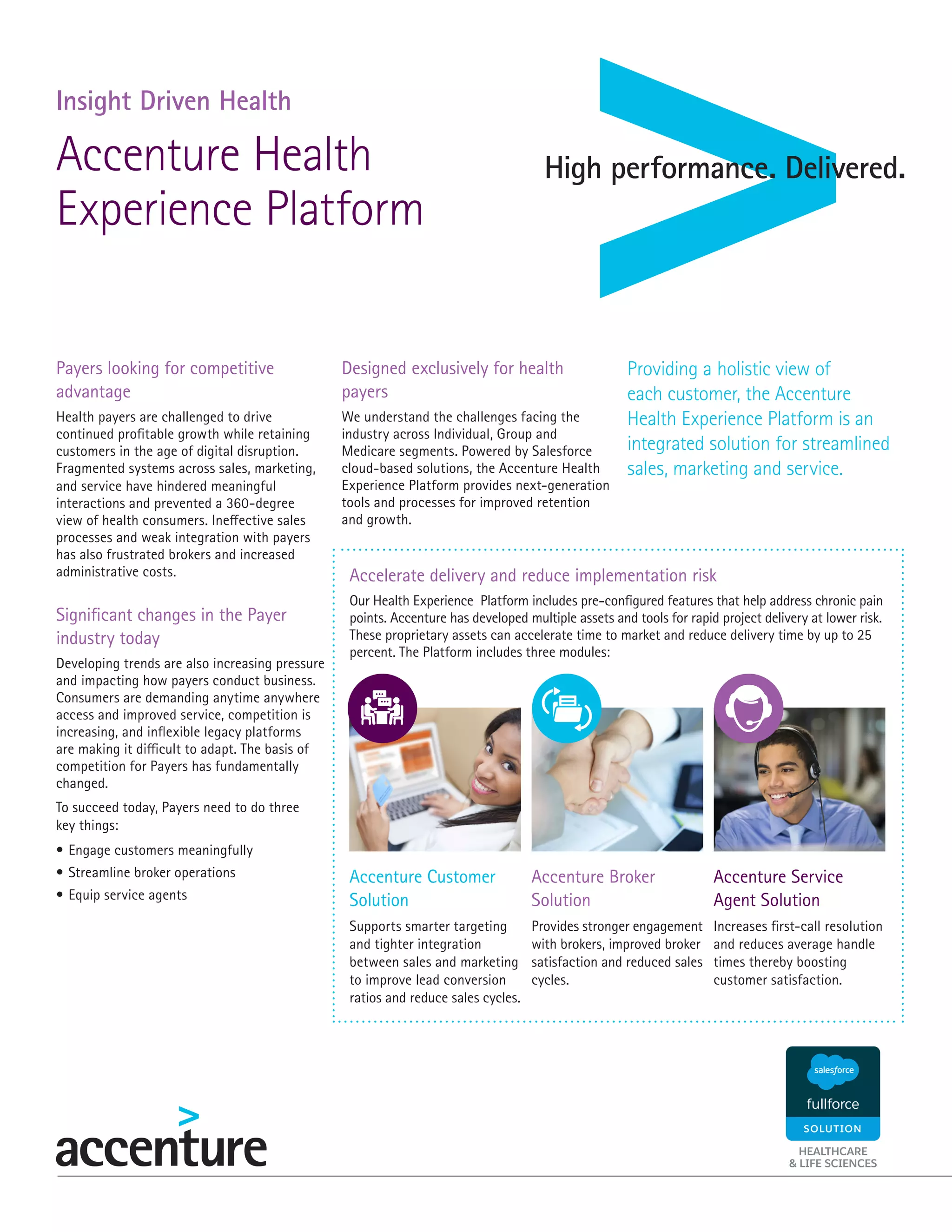 Insight Driven Health

Accenture Health Experience Platform

High performance. Delivered.

Payers looking for competitive advantage

Health payers are challenged to drive continued profitable growth while retaining customers in the age of digital disruption. Fragmented systems across sales, marketing, and service have hindered meaningful interactions and prevented a 360-degree view of health consumers. Ineffective sales processes and weak integration with payers has also frustrated brokers and increased administrative costs.

Significant changes in the Payer industry today

Developing trends are also increasing pressure and impacting how payers conduct business. Consumers are demanding anytime anywhere access and improved service, competition is increasing, and inflexible legacy platforms are making it difficult to adapt. The basis of competition for Payers has fundamentally changed.

To succeed today, Payers need to do three key things:

• Engage customers meaningfully
• Streamline broker operations
• Equip service agents

Designed exclusively for health payers

We understand the challenges facing the industry across Individual, Group and Medicare segments. Powered by Salesforce cloud-based solutions, the Accenture Health Experience Platform provides next-generation tools and processes for improved retention and growth.

Providing a holistic view of each customer, the Accenture Health Experience Platform is an integrated solution for streamlined sales, marketing and service.

Accelerate delivery and reduce implementation risk

Our Health Experience Platform includes pre-configured features that help address chronic pain points. Accenture has developed multiple assets and tools for rapid project delivery at lower risk. These proprietary assets can accelerate time to market and reduce delivery time by up to 25 percent. The Platform includes three modules:

Accenture Customer Solution

Supports smarter targeting and tighter integration between sales and marketing to improve lead conversion ratios and reduce sales cycles.

Accenture Broker Solution

Provides stronger engagement with brokers, improved broker satisfaction and reduced sales cycles.

Accenture Service Agent Solution

Increases first-call resolution and reduces average handle times thereby boosting customer satisfaction.

accenture

salesforce
fullforce
SOLUTION
HEALTHCARE & LIFE SCIENCES